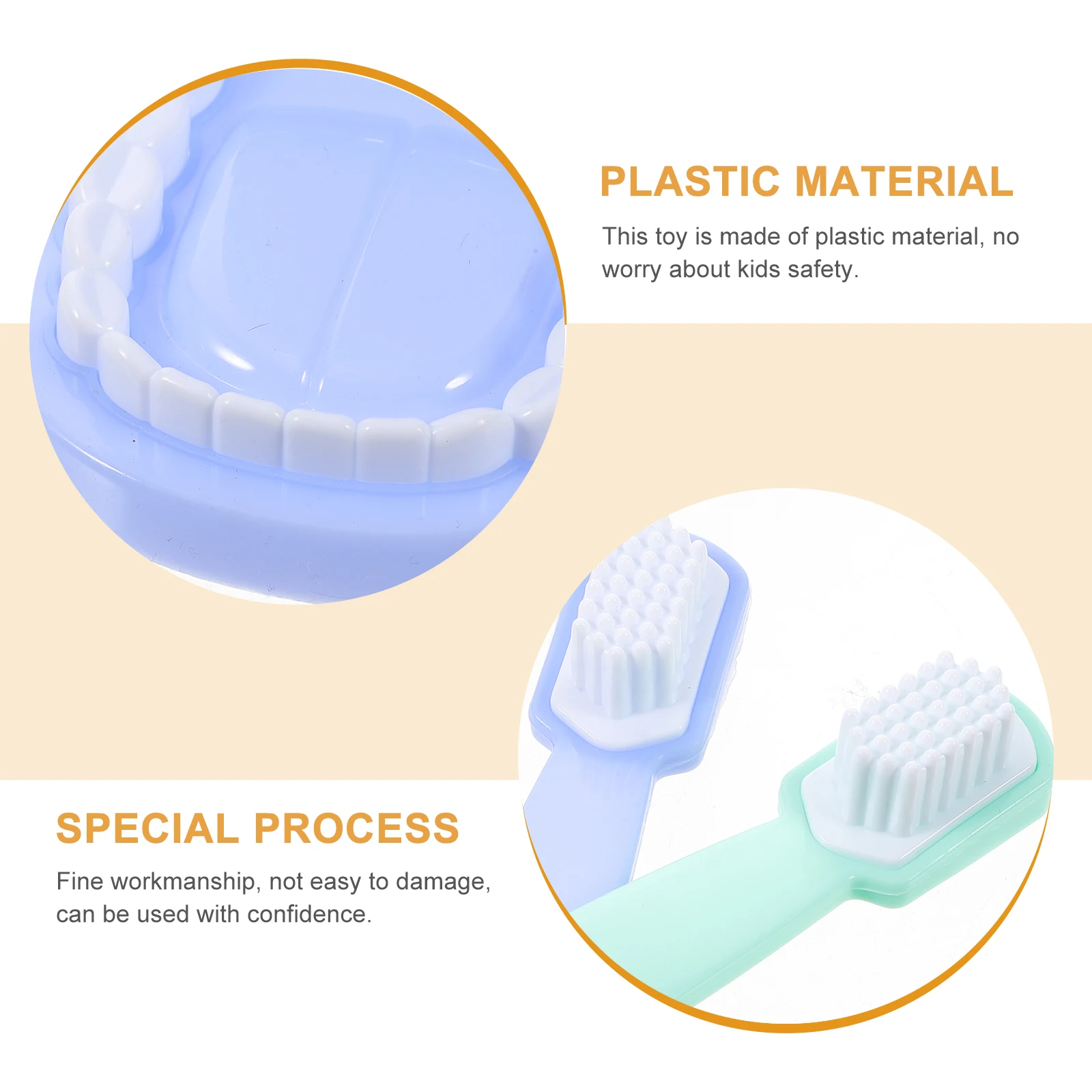 PLASTIC MATERIAL

This toy is made of plastic material, no worry about kids safety.

SPECIAL PROCESS

Fine workmanship, not easy to damage, can be used with confidence.